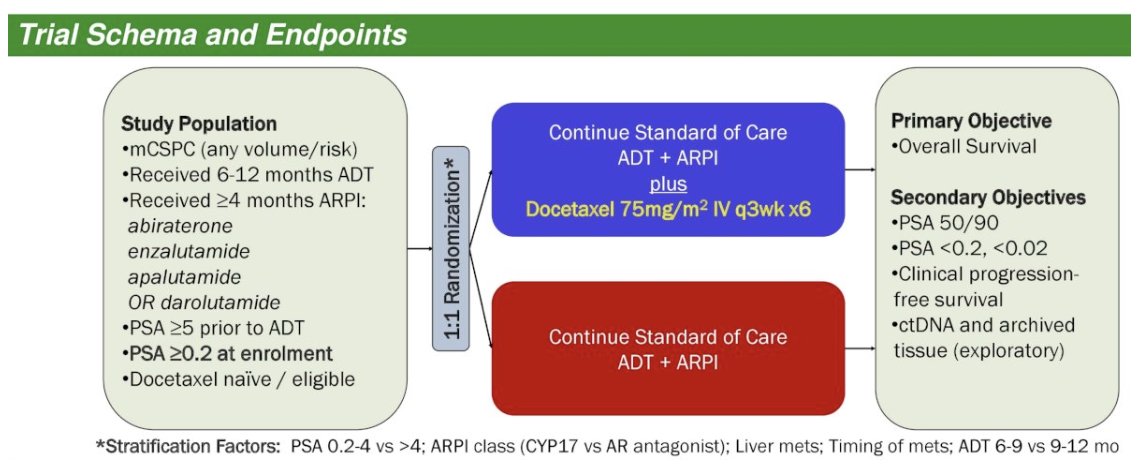 Trial Schema and Endpoints

Study Population
•mCSPC (any volume/risk)
•Received 6-12 months ADT
•Received ≥4 months ARPI:
abiraterone
enzalutamide
apalutamide
OR darolutamide
•PSA ≥5 prior to ADT
•PSA ≥0.2 at enrolment
•Docetaxel naïve / eligible

1:1 Randomization*

Continue Standard of Care
ADT + ARPI
plus
Docetaxel 75mg/m$^2$ IV q3wk x6

Continue Standard of Care
ADT + ARPI

Primary Objective
•Overall Survival

Secondary Objectives
•PSA 50/90
•PSA <0.2, <0.02
•Clinical progression-free survival
•ctDNA and archived tissue (exploratory)

*Stratification Factors: PSA 0.2-4 vs >4; ARPI class (CYP17 vs AR antagonist); Liver mets; Timing of mets; ADT 6-9 vs 9-12 mo